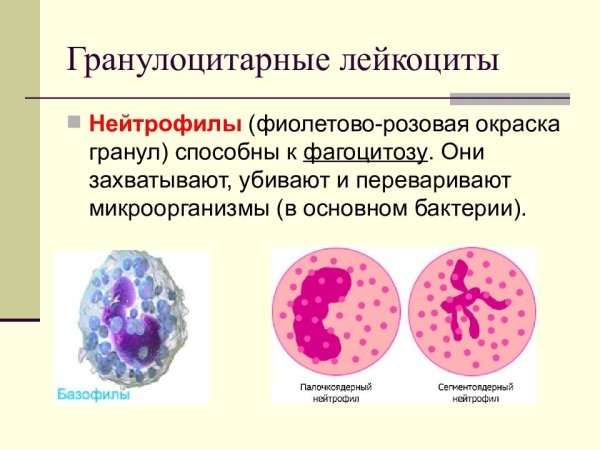 Гранулоцитарные лейкоциты

Нейтрофилы (фиолетово-розовая окраска гранул) способны к фагоцитозу. Они захватывают, убивают и переваривают микроорганизмы (в основном бактерии).

Базофилы

Палочкоядерный нейтрофил

Сегментоядерный нейтрофил